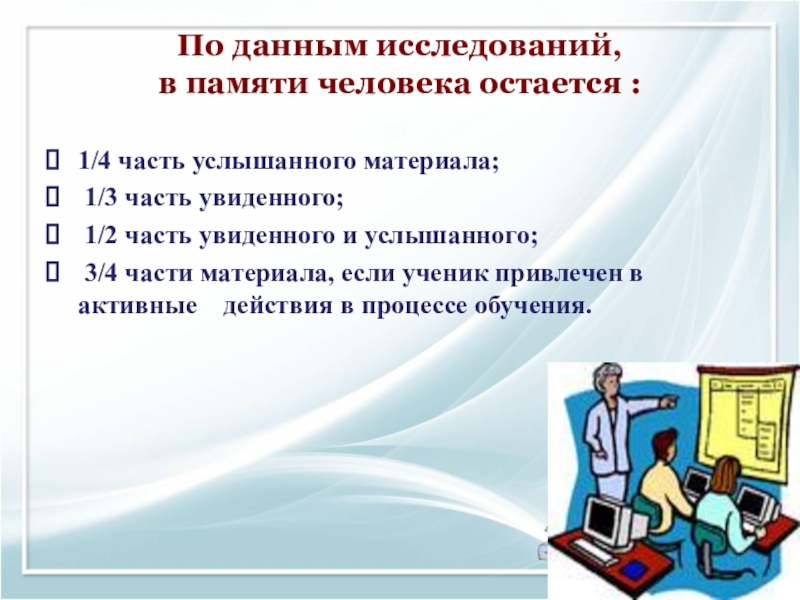 По данным исследований,
в памяти человека остается :

 1/4 часть услышанного материала;
 1/3 часть увиденного;
 1/2 часть увиденного и услышанного;
 3/4 части материала, если ученик привлечен в активные действия в процессе обучения.